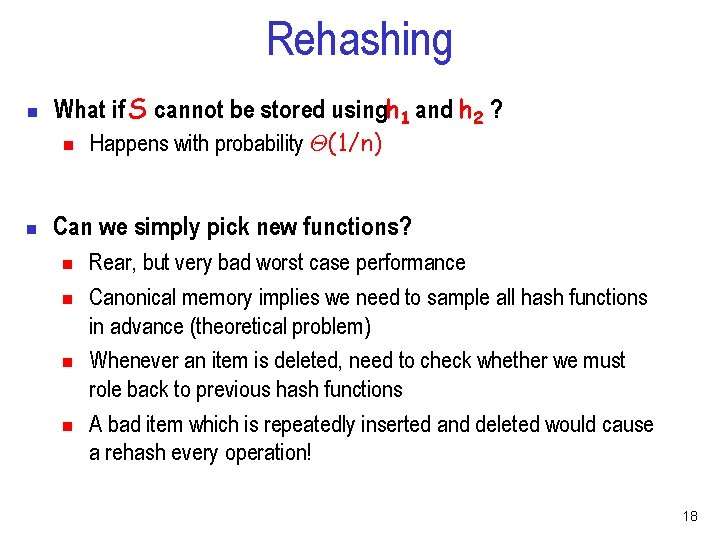 Rehashing

What if $S$ cannot be stored using $h_1$ and $h_2$ ?

Happens with probability $\Theta(1/n)$

Can we simply pick new functions?

Rear, but very bad worst case performance

Canonical memory implies we need to sample all hash functions in advance (theoretical problem)

Whenever an item is deleted, need to check whether we must role back to previous hash functions

A bad item which is repeatedly inserted and deleted would cause a rehash every operation!

18